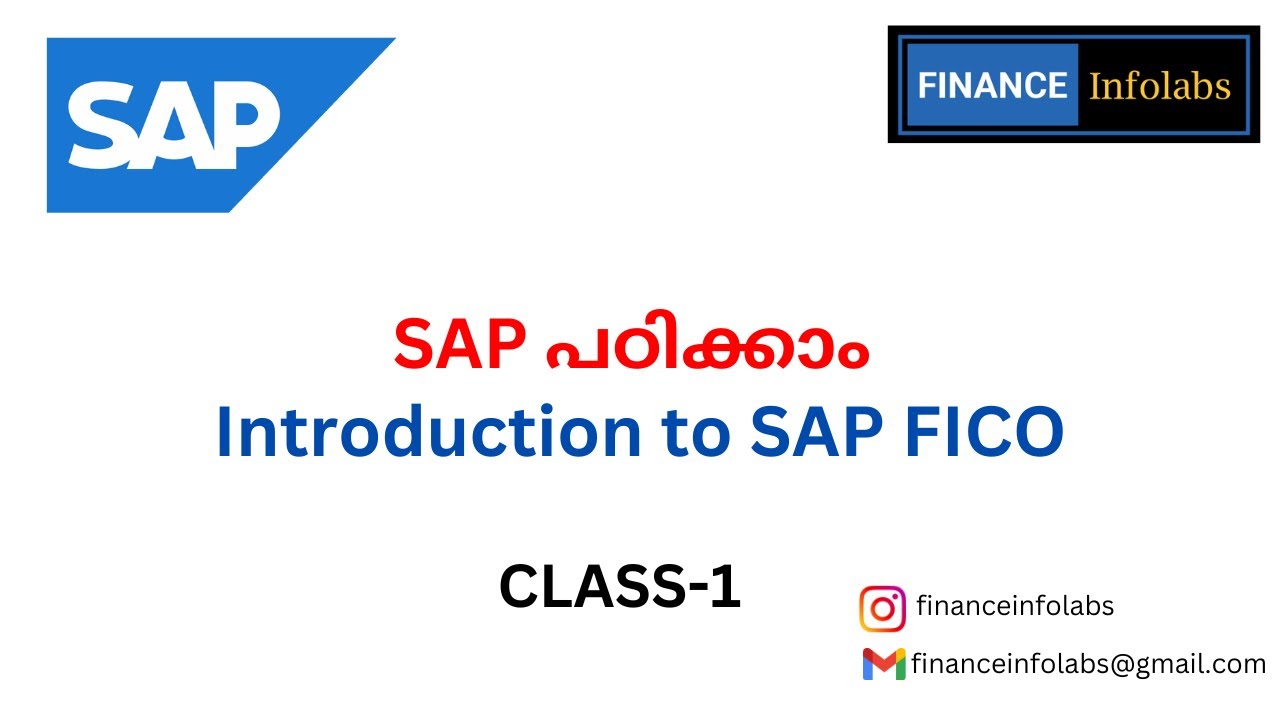 SAP

FINANCE Infolabs

SAP പഠിക്കാം
Introduction to SAP FICO

CLASS-1

financeinfolabs

financeinfolabs@gmail.com